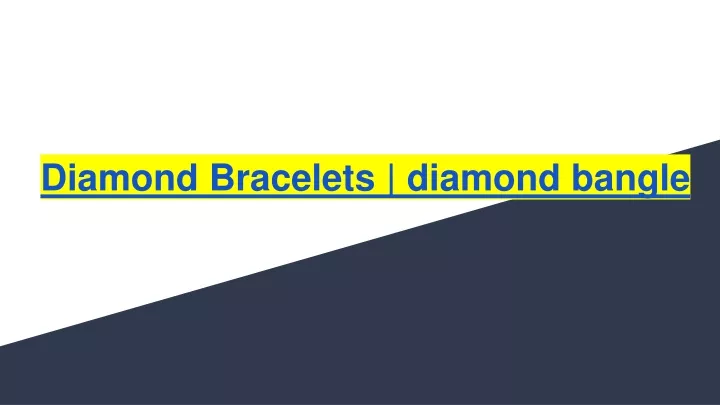 Diamond Bracelets | diamond bangle